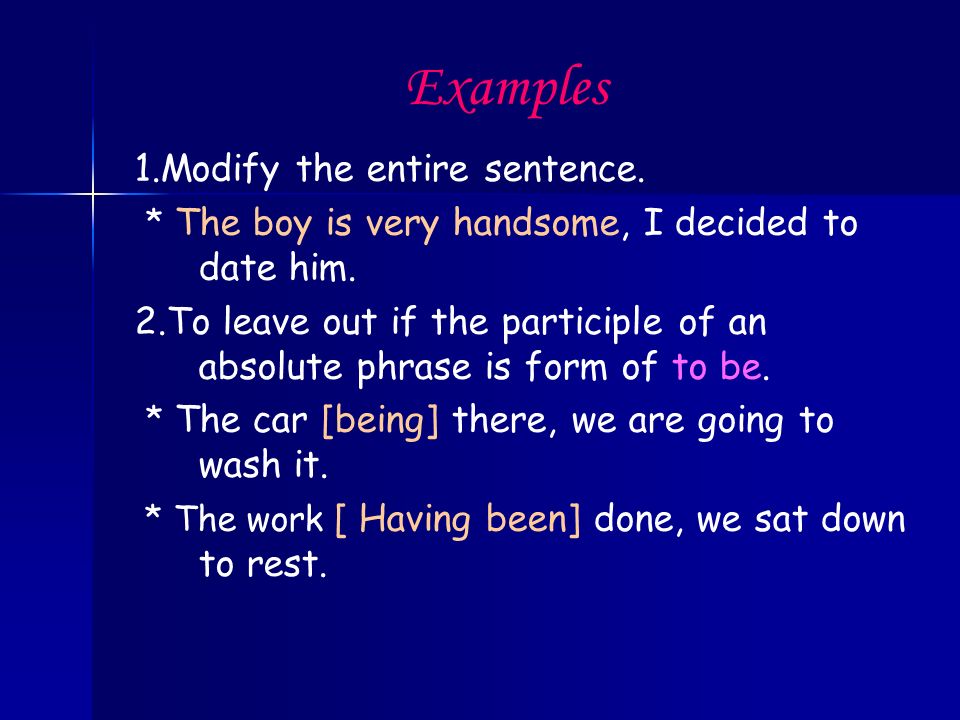 Examples

1.Modify the entire sentence.

* The boy is very handsome, I decided to date him.

2.To leave out if the participle of an absolute phrase is form of to be.

* The car [being] there, we are going to wash it.

* The work [ Having been] done, we sat down to rest.